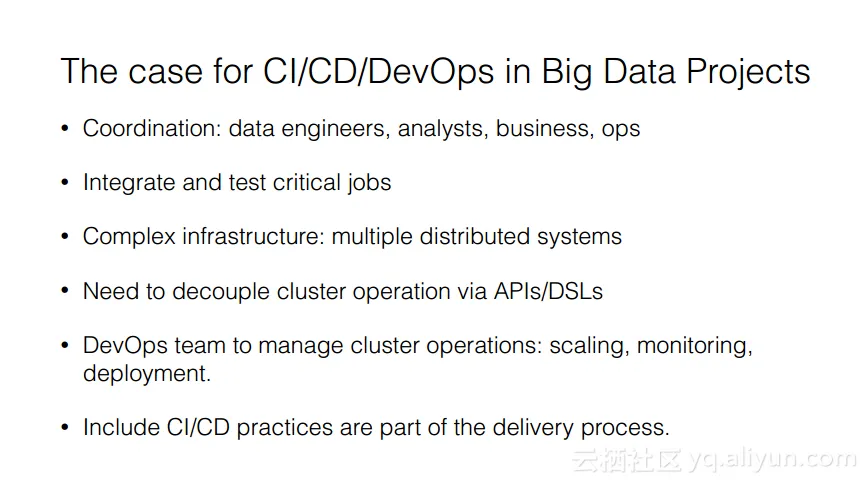 The case for CI/CD/DevOps in Big Data Projects

• Coordination: data engineers, analysts, business, ops

• Integrate and test critical jobs

• Complex infrastructure: multiple distributed systems

• Need to decouple cluster operation via APIs/DSLs

• DevOps team to manage cluster operations: scaling, monitoring, deployment.

• Include CI/CD practices are part of the delivery process.

云栖社区 yq.aliyun.com